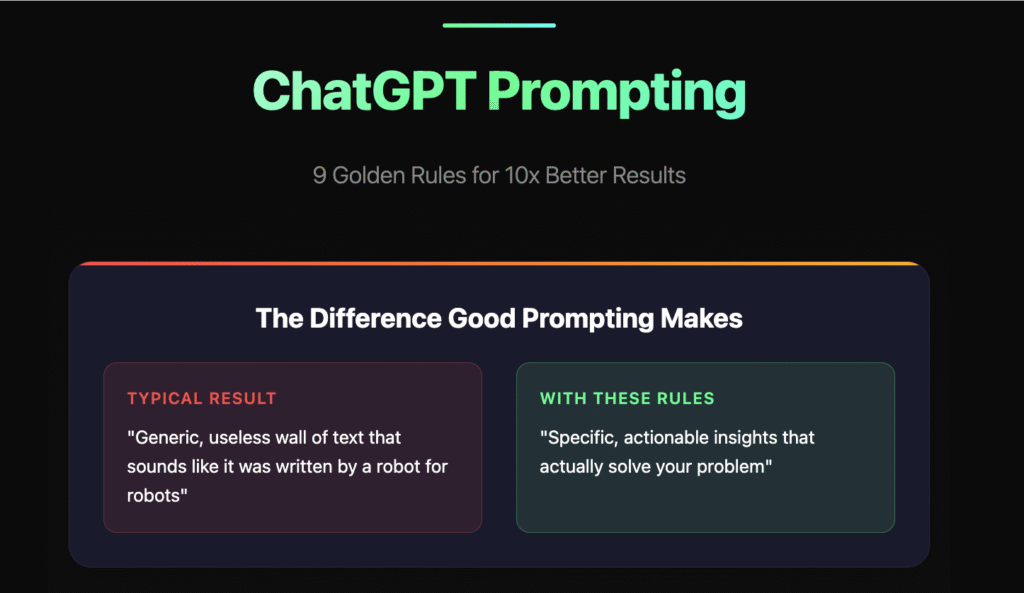 ChatGPT Prompting

9 Golden Rules for 10x Better Results

The Difference Good Prompting Makes

TYPICAL RESULT

"Generic, useless wall of text that sounds like it was written by a robot for robots"

WITH THESE RULES

"Specific, actionable insights that actually solve your problem"